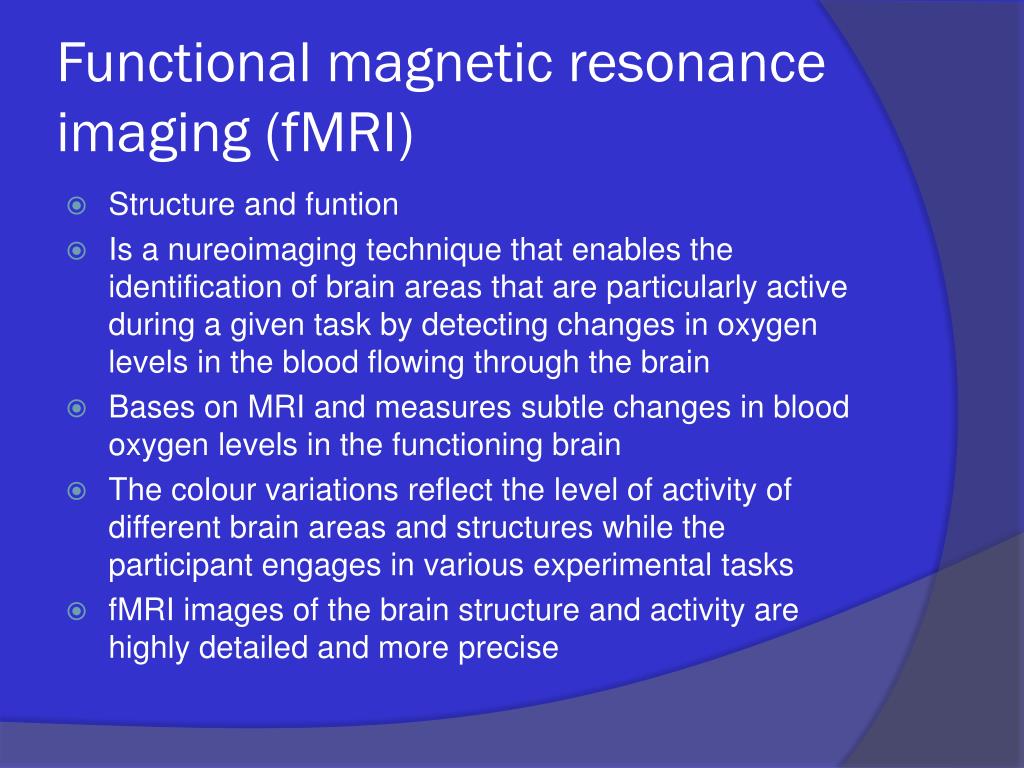 Functional magnetic resonance imaging (fMRI)

Structure and funtion

Is a nureoimaging technique that enables the identification of brain areas that are particularly active during a given task by detecting changes in oxygen levels in the blood flowing through the brain

Bases on MRI and measures subtle changes in blood oxygen levels in the functioning brain

The colour variations reflect the level of activity of different brain areas and structures while the participant engages in various experimental tasks

fMRI images of the brain structure and activity are highly detailed and more precise